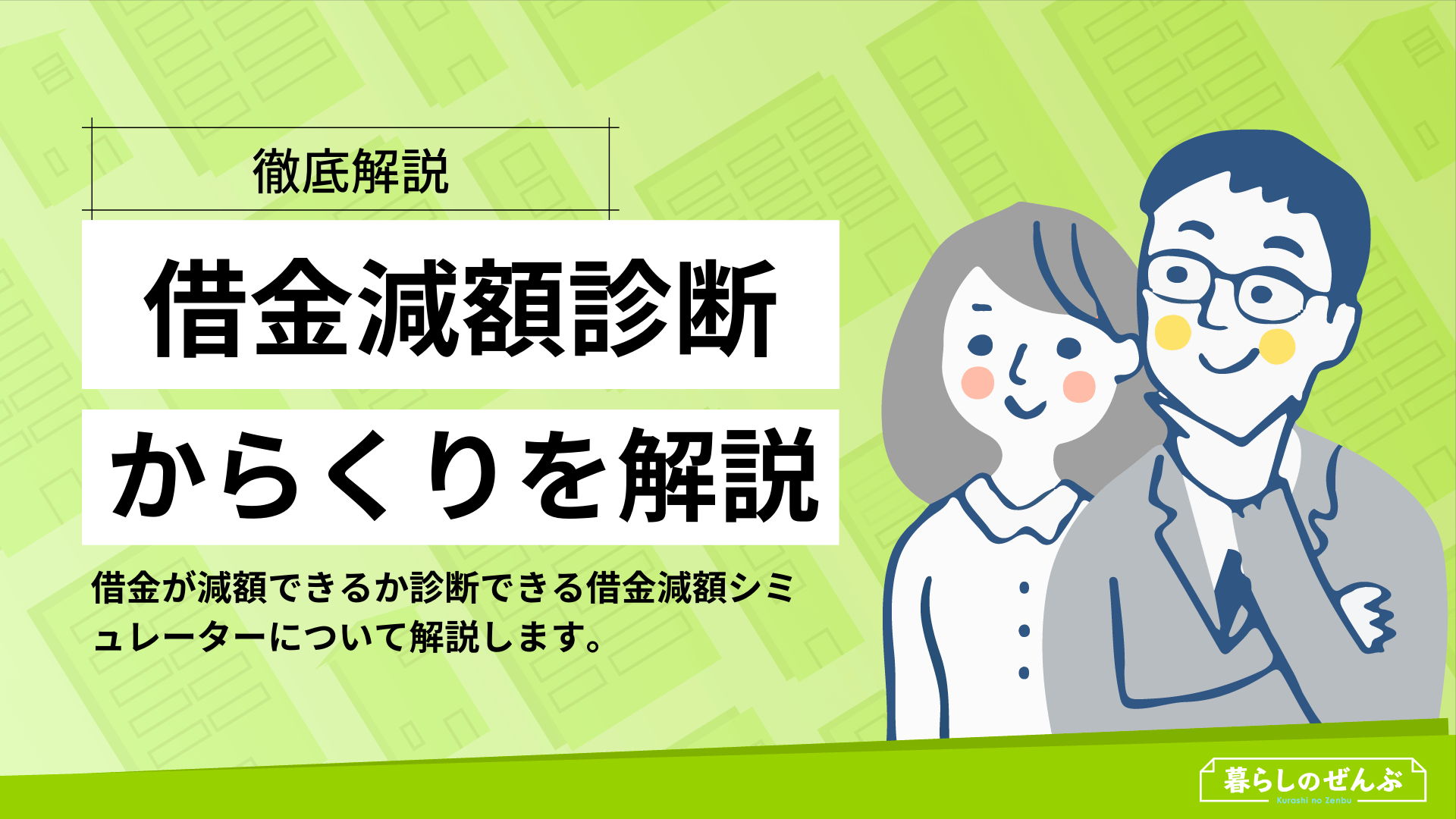 徹底解説

借金減額診断

からくりを解説

借金が減額できるか診断できる借金減額シミュレーターについて解説します。

暮らしのぜんぶ
Kurashi no Zenbu